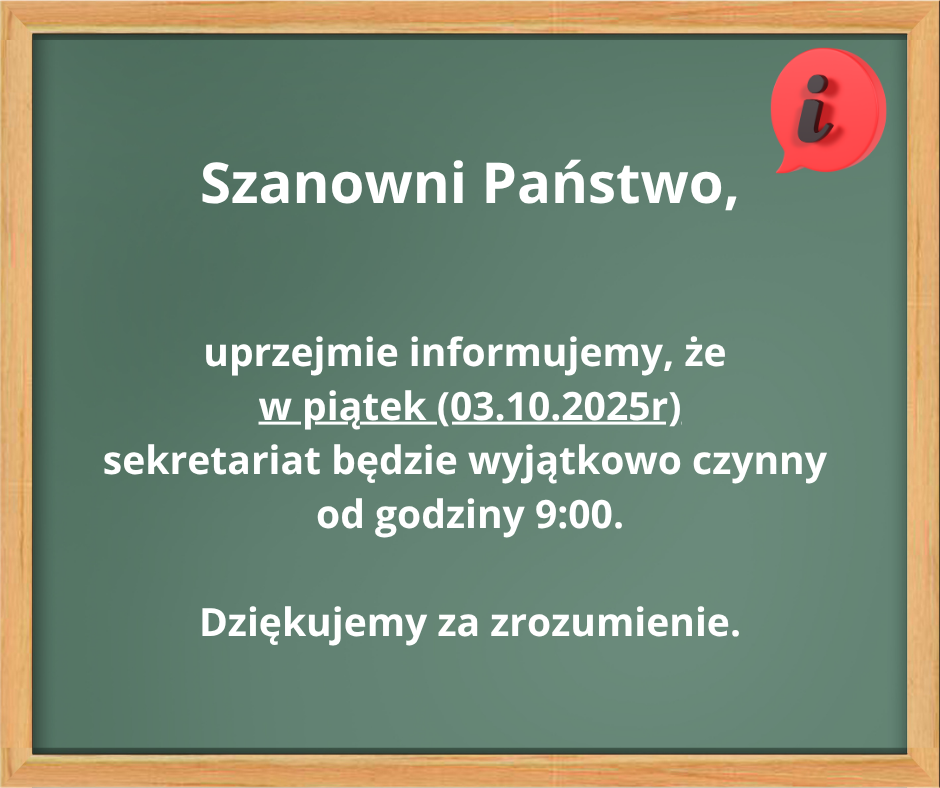 i

Szanowni Państwo,

uprzejmie informujemy, że
w piątek (03.10.2025r)
sekretariat będzie wyjątkowo czynny
od godziny 9:00.

Dziękujemy za zrozumienie.